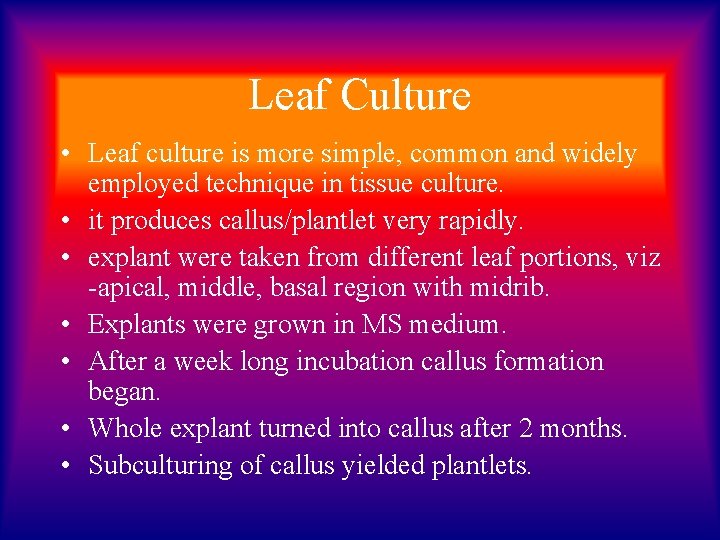 Leaf Culture

• Leaf culture is more simple, common and widely employed technique in tissue culture.
• it produces callus/plantlet very rapidly.
• explant were taken from different leaf portions, viz -apical, middle, basal region with midrib.
• Explants were grown in MS medium.
• After a week long incubation callus formation began.
• Whole explant turned into callus after 2 months.
• Subculturing of callus yielded plantlets.